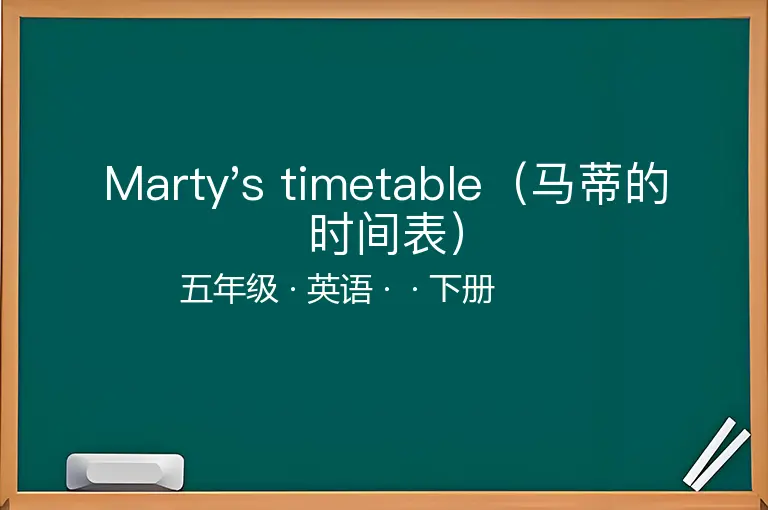 Marty’s timetable（马蒂的时间表）

五年级 · 英语 · · 下册